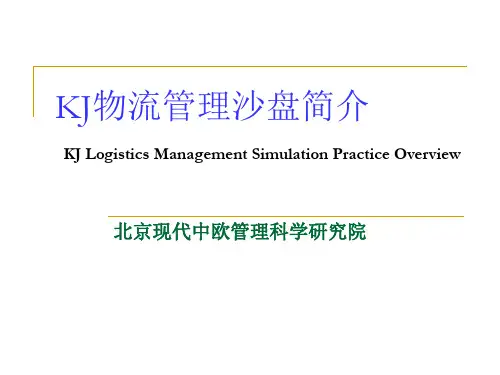 KJ物流管理沙盘简介

KJ Logistics Management Simulation Practice Overview

北京现代中欧管理科学研究院